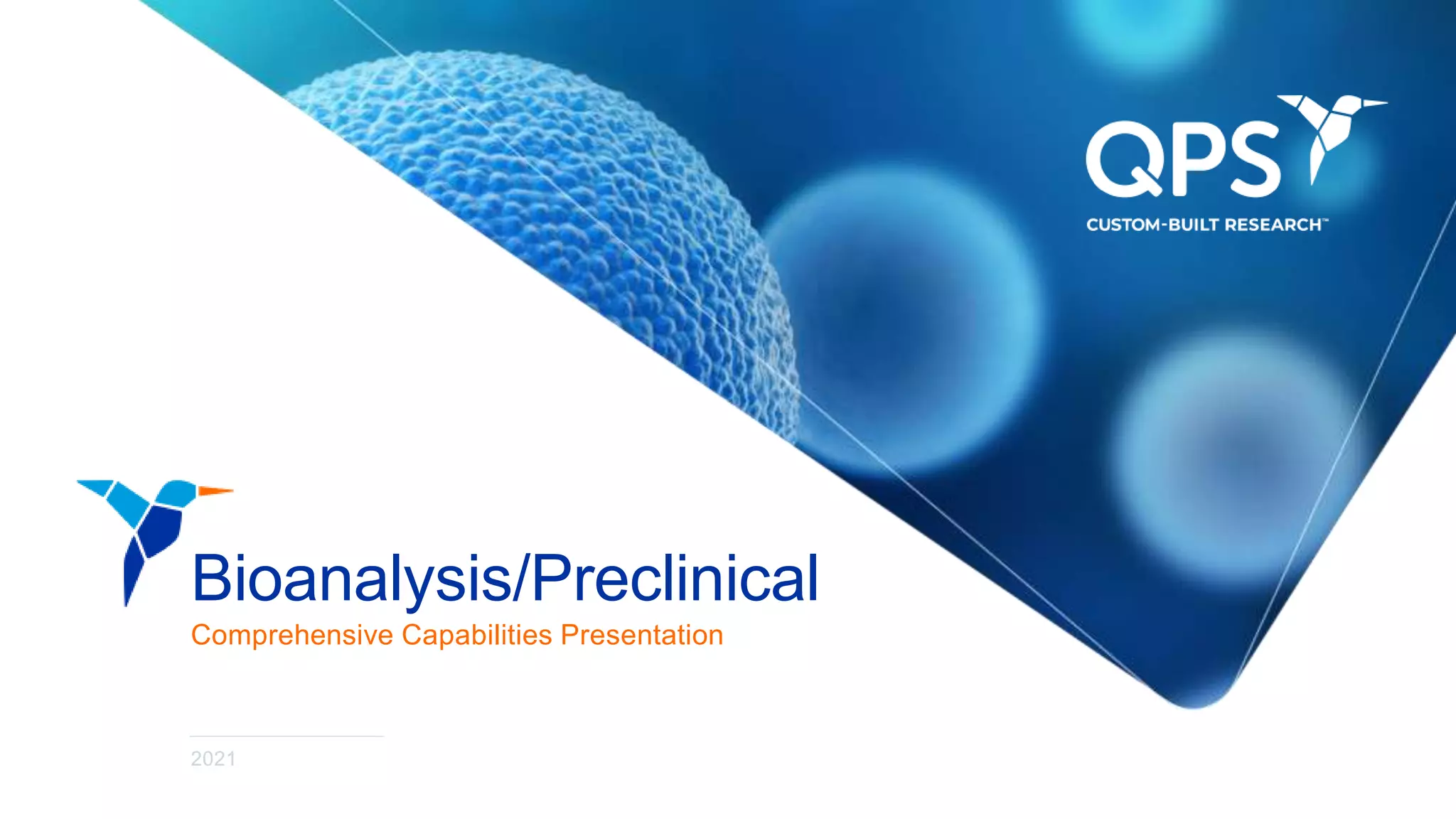 QPS
CUSTOM-BUILT RESEARCH™

Bioanalysis/Preclinical
Comprehensive Capabilities Presentation

2021